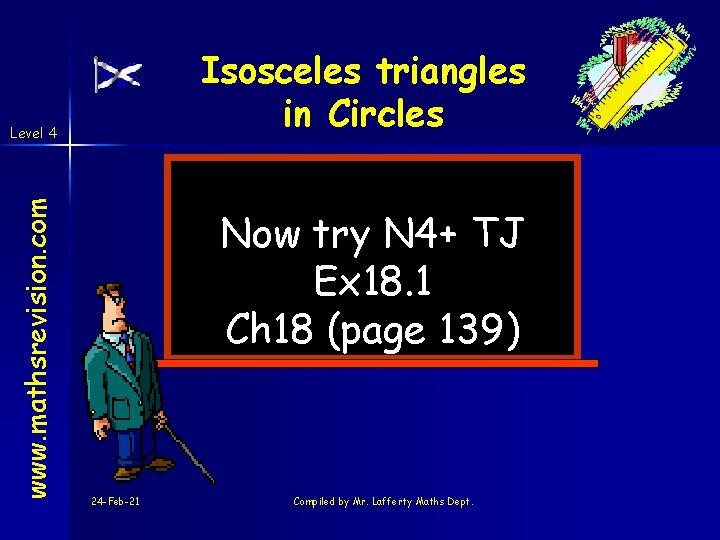 Isosceles triangles in Circles

Level 4

www.mathsrevision.com

Now try N4+ TJ
Ex18.1
Ch18 (page 139)

24-Feb-21

Compiled by Mr. Lafferty Maths Dept.